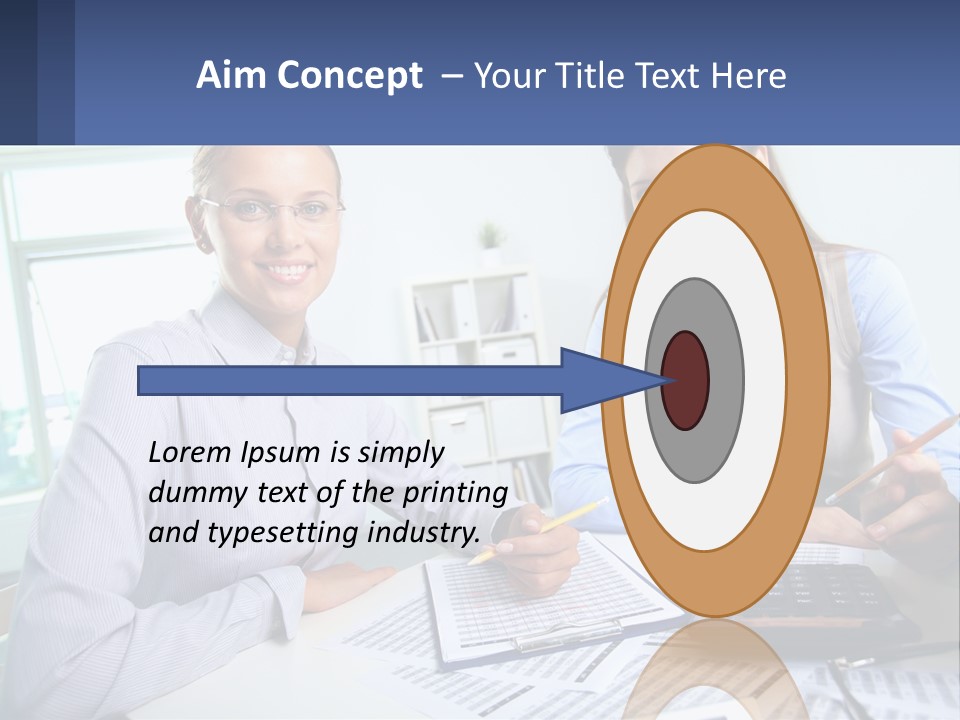 Aim Concept – Your Title Text Here

Lorem Ipsum is simply dummy text of the printing and typesetting industry.